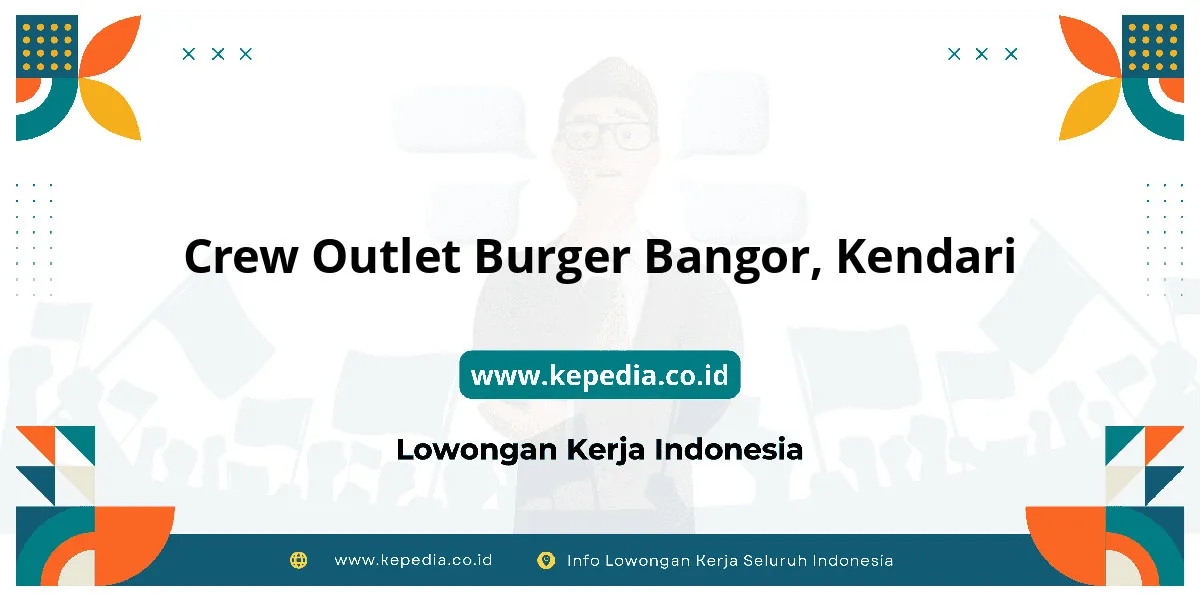 Crew Outlet Burger Bangor, Kendari

www.kepedia.co.id

Lowongan Kerja Indonesia

www.kepedia.co.id Info Lowongan Kerja Seluruh Indonesia